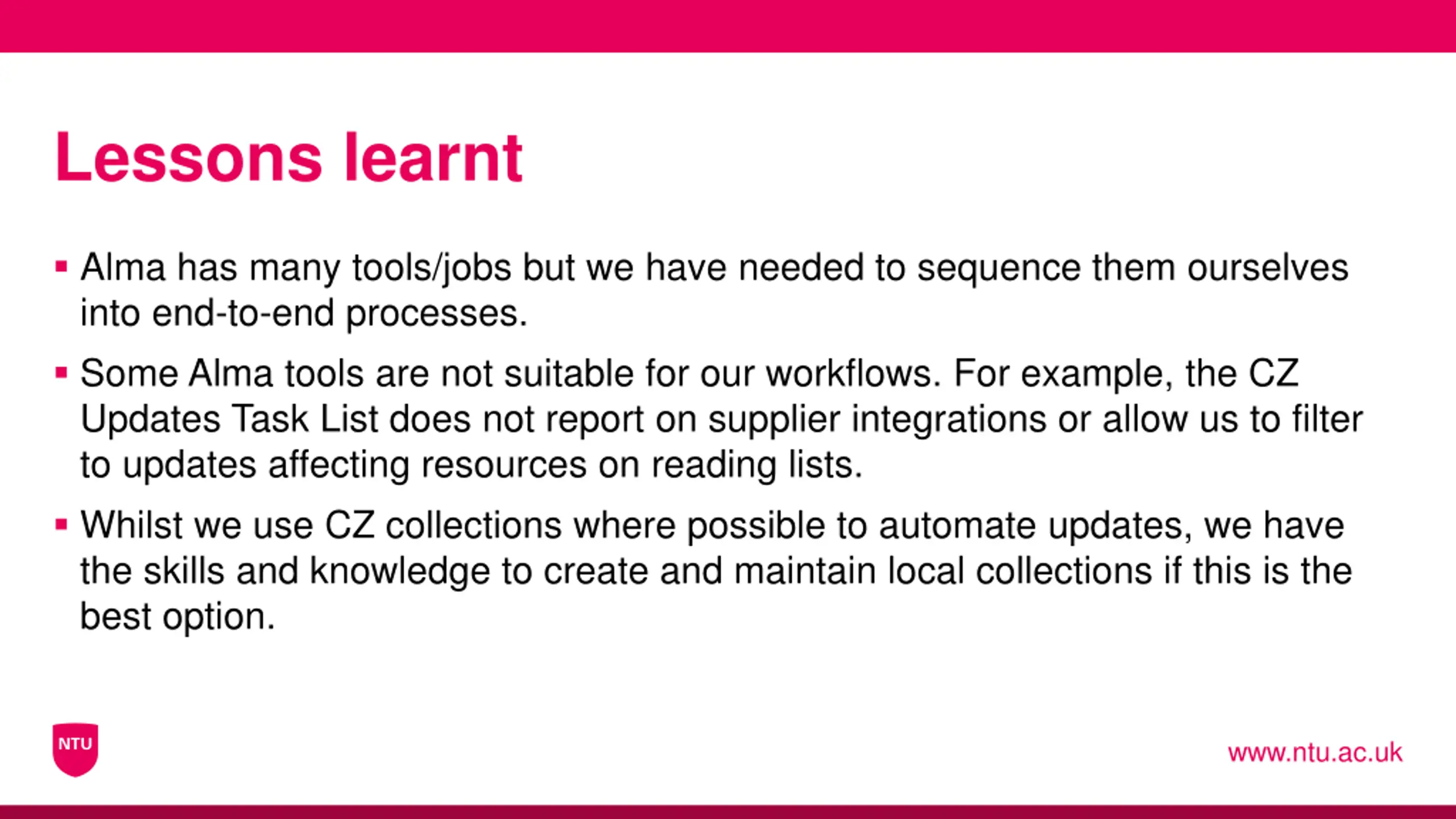 Lessons learnt

▪ Alma has many tools/jobs but we have needed to sequence them ourselves into end-to-end processes.

▪ Some Alma tools are not suitable for our workflows. For example, the CZ Updates Task List does not report on supplier integrations or allow us to filter to updates affecting resources on reading lists.

▪ Whilst we use CZ collections where possible to automate updates, we have the skills and knowledge to create and maintain local collections if this is the best option.

NTU

www.ntu.ac.uk